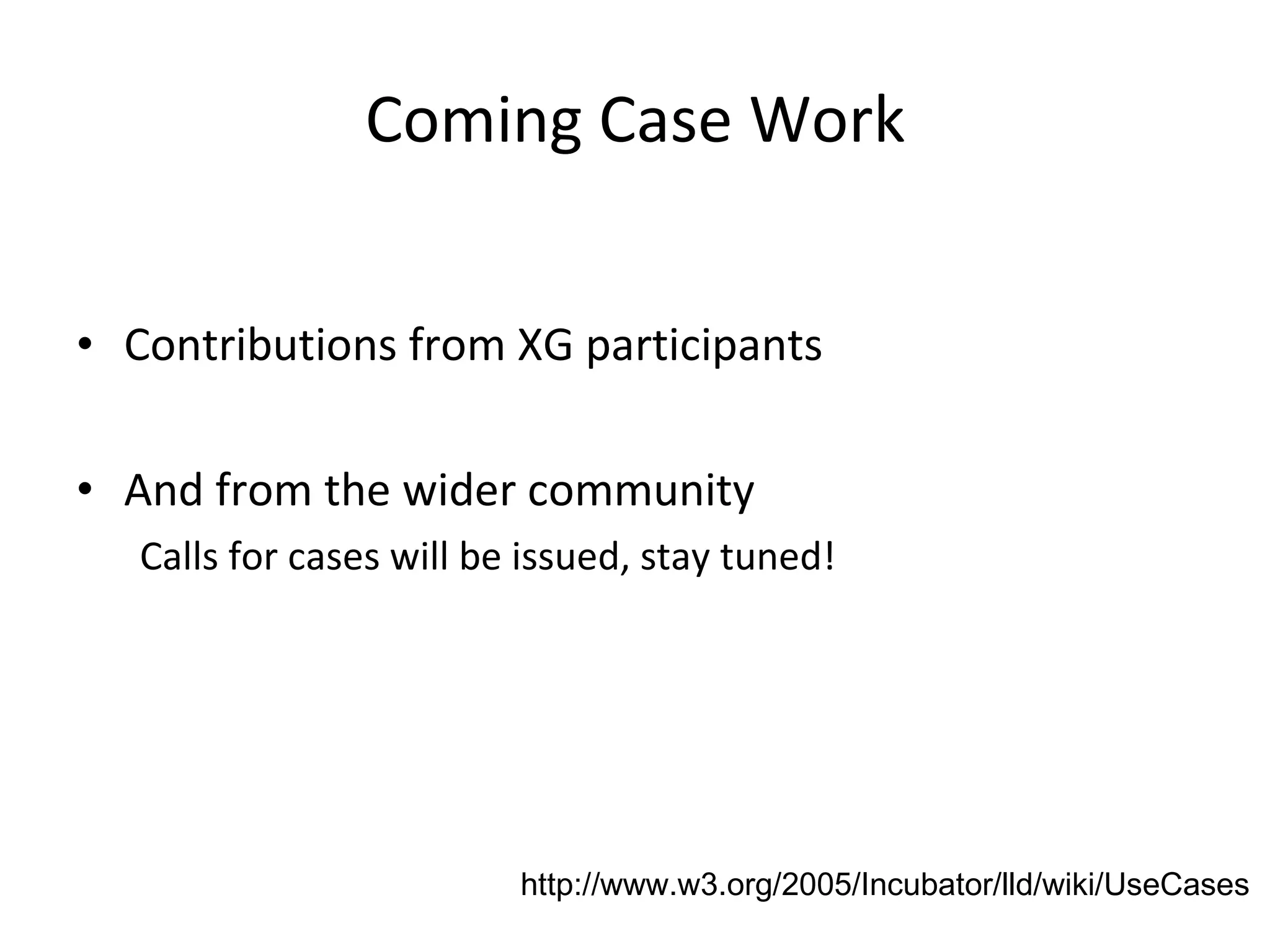 Coming Case Work

• Contributions from XG participants

• And from the wider community
Calls for cases will be issued, stay tuned!

http://www.w3.org/2005/Incubator/lld/wiki/UseCases